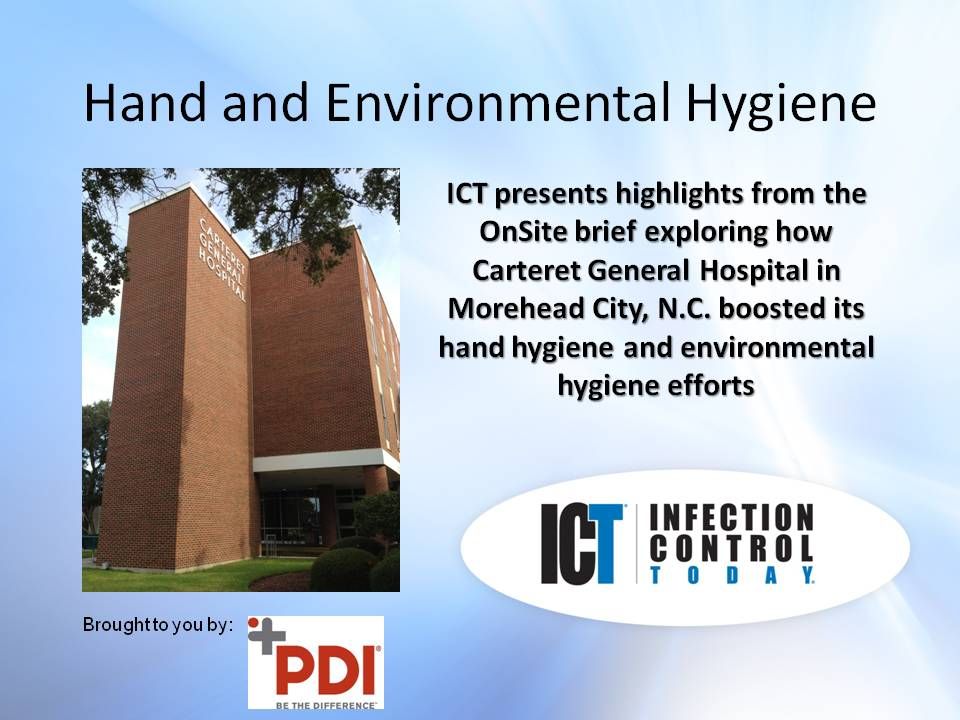 Hand and Environmental Hygiene

CARTERET GENERAL HOSPITAL

ICT presents highlights from the OnSite brief exploring how Carteret General Hospital in Morehead City, N.C. boosted its hand hygiene and environmental hygiene efforts

ICT INFECTION CONTROL TODAY

Brought to you by:

PDI
BE THE DIFFERENCE